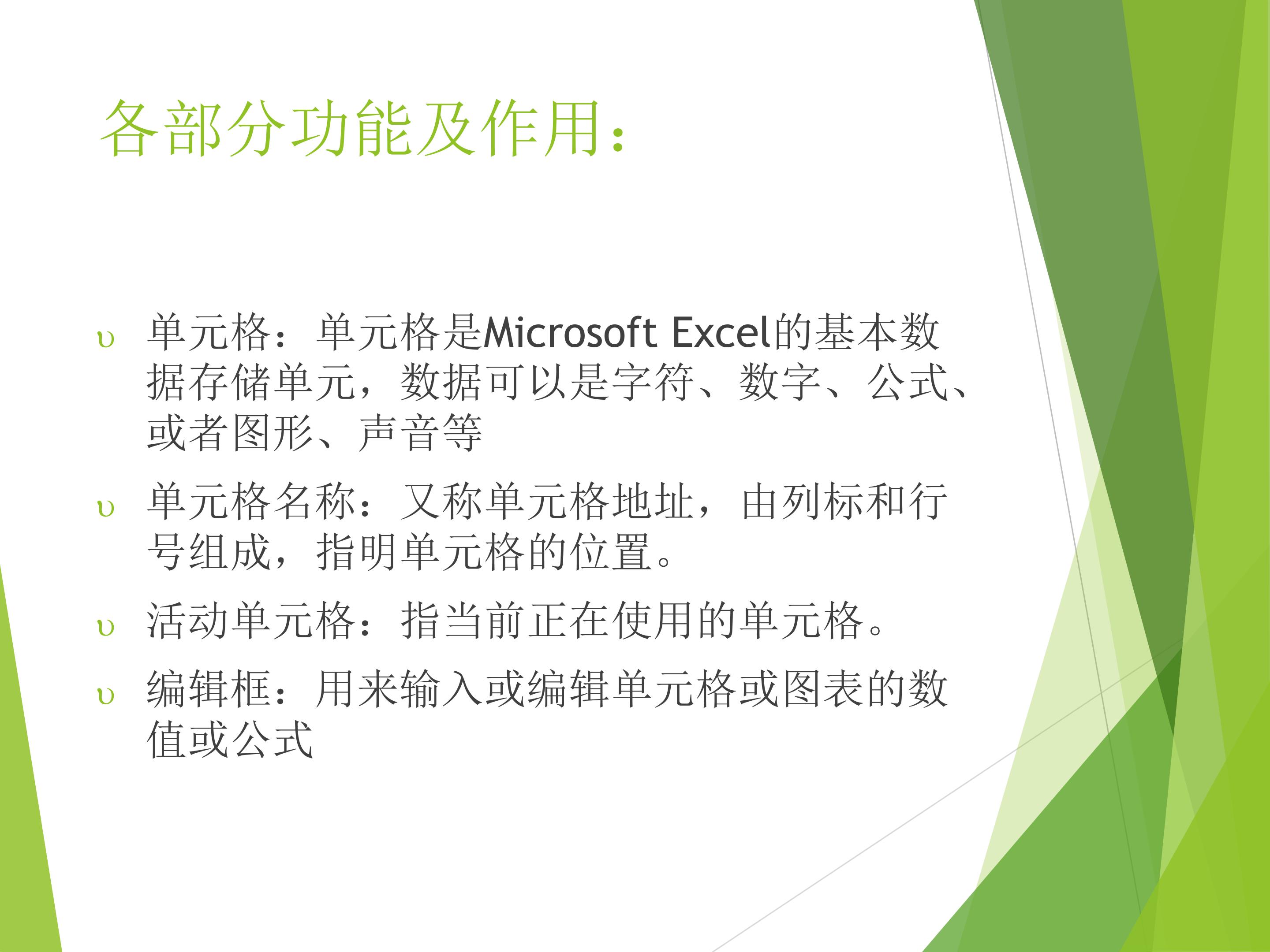 各部分功能及作用：

υ 单元格：单元格是Microsoft Excel的基本数据存储单元，数据可以是字符、数字、公式、或者图形、声音等

υ 单元格名称：又称单元格地址，由列标和行号组成，指明单元格的位置。

υ 活动单元格：指当前正在使用的单元格。

υ 编辑框：用来输入或编辑单元格或图表的数值或公式